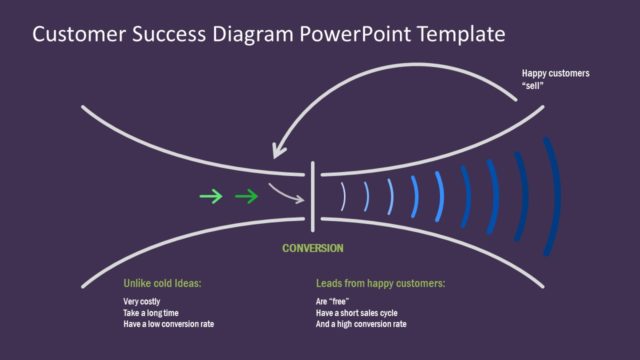 Customer Success Diagram PowerPoint Template

Happy customers "sell"

CONVERSION

Unlike cold Ideas:
Very costly
Take a long time
Have a low conversion rate

Leads from happy customers:
Are "free"
Have a short sales cycle
And a high conversion rate